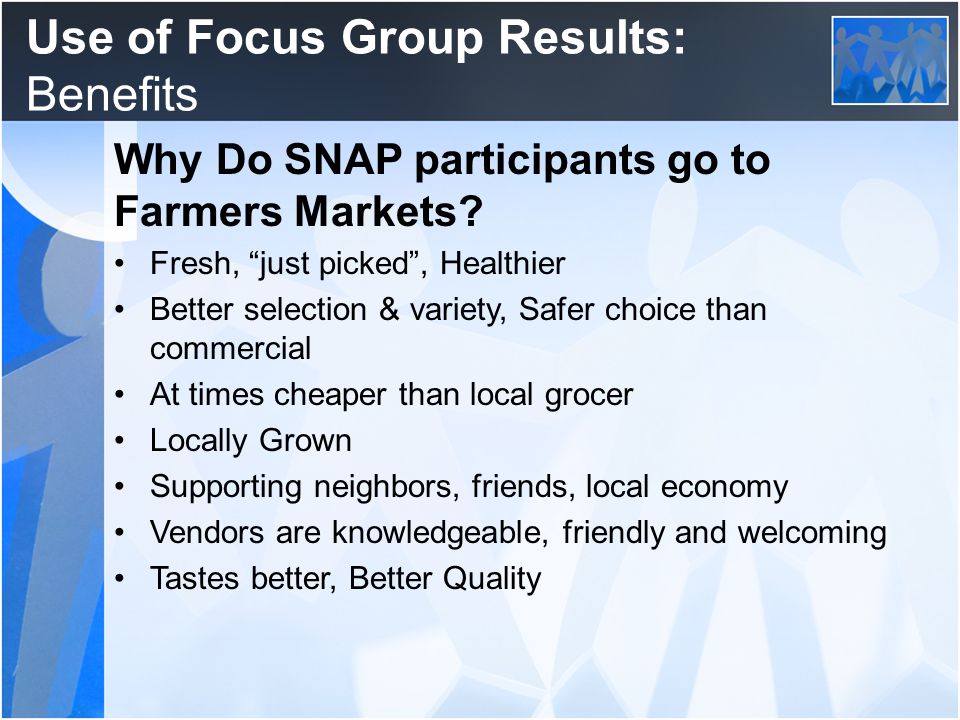 Use of Focus Group Results:
Benefits

Why Do SNAP participants go to Farmers Markets?

• Fresh, “just picked”, Healthier
• Better selection & variety, Safer choice than commercial
• At times cheaper than local grocer
• Locally Grown
• Supporting neighbors, friends, local economy
• Vendors are knowledgeable, friendly and welcoming
• Tastes better, Better Quality